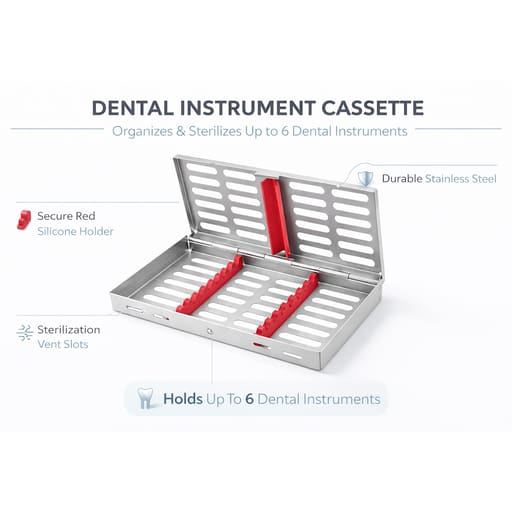 DENTAL INSTRUMENT CASSETTE

Organizes & Sterilizes Up to 6 Dental Instruments

Durable Stainless Steel

Secure Red
Silicone Holder

Sterilization
Vent Slots

Holds Up To 6 Dental Instruments